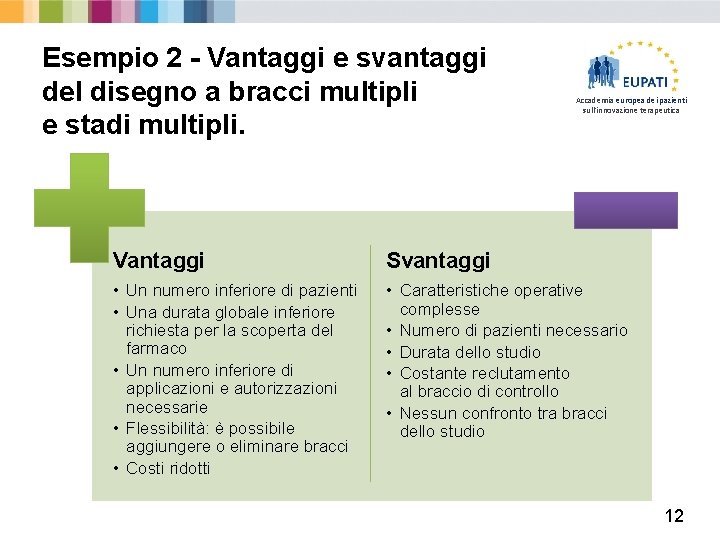 Esempio 2 - Vantaggi e svantaggi del disegno a bracci multipli e stadi multipli.

EUPATI
Accademia europea dei pazienti sull'innovazione terapeutica

Vantaggi
• Un numero inferiore di pazienti
• Una durata globale inferiore richiesta per la scoperta del farmaco
• Un numero inferiore di applicazioni e autorizzazioni necessarie
• Flessibilità: è possibile aggiungere o eliminare bracci
• Costi ridotti

Svantaggi
• Caratteristiche operative complesse
• Numero di pazienti necessario
• Durata dello studio
• Costante reclutamento al braccio di controllo
• Nessun confronto tra bracci dello studio

12